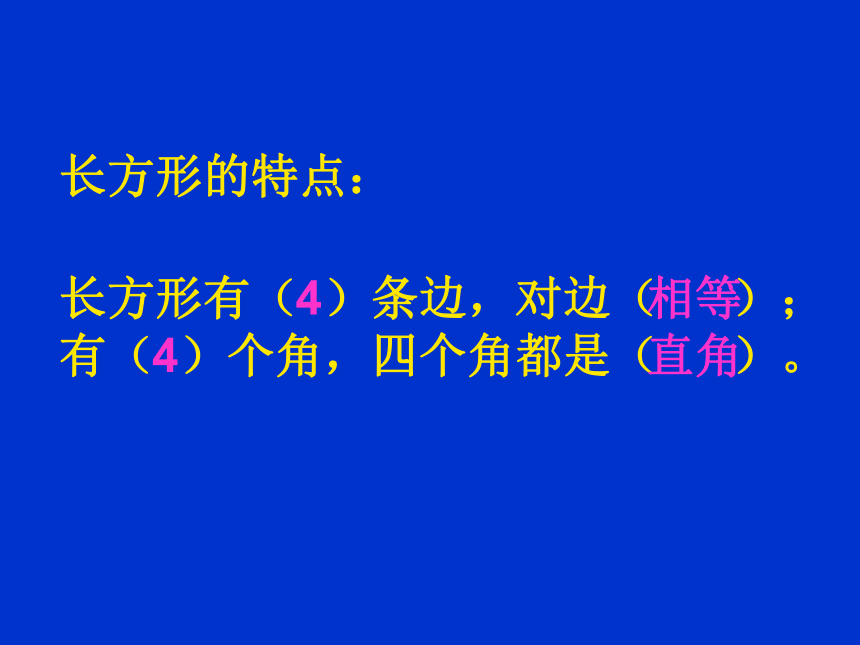 长方形的特点：

长方形有（4）条边，对边（相等）；有（4）个角，四个角都是（直角）。